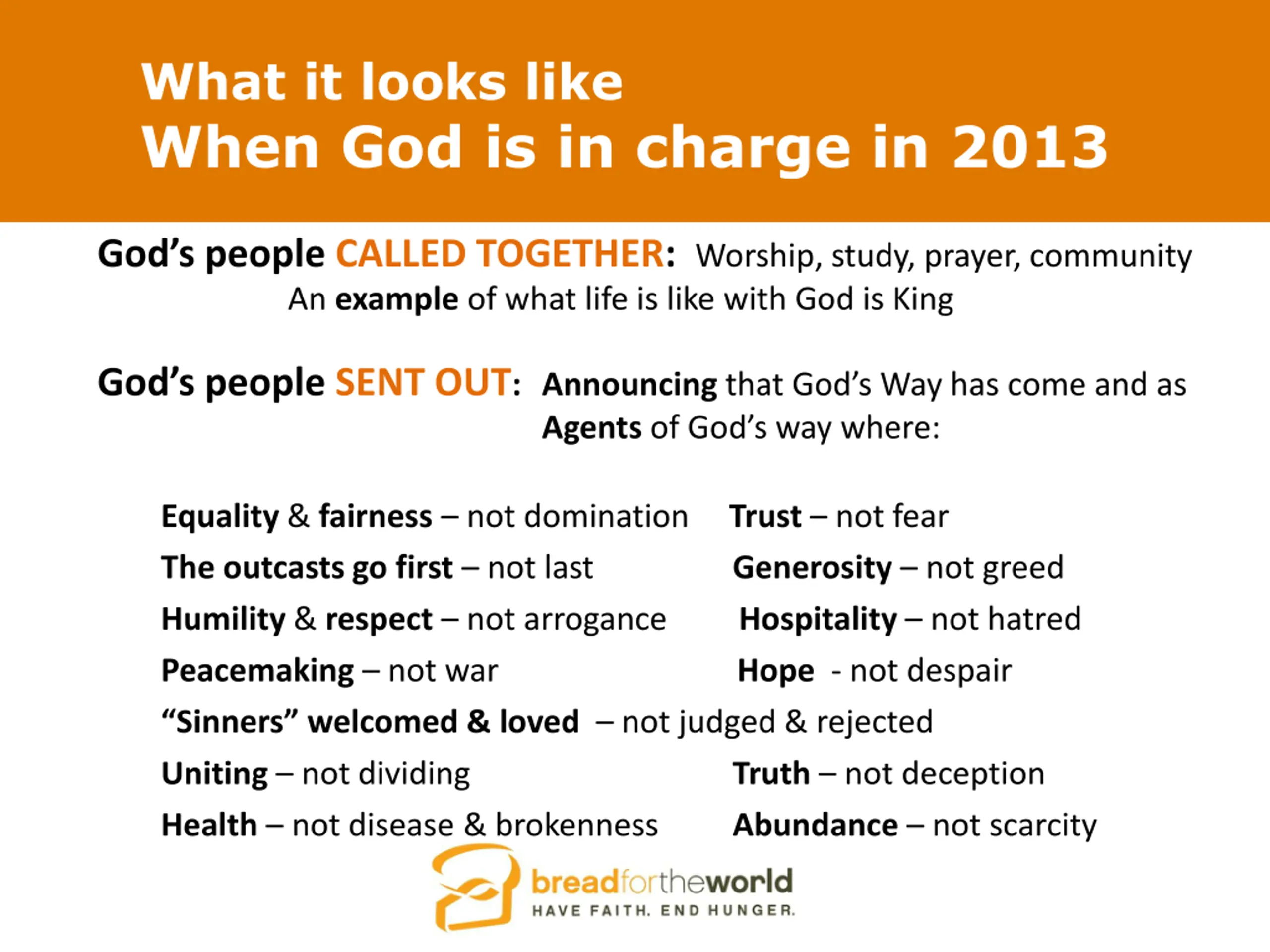 What it looks like
When God is in charge in 2013

God's people CALLED TOGETHER: Worship, study, prayer, community
An example of what life is like with God is King

God's people SENT OUT: Announcing that God's Way has come and as Agents of God's way where:

Equality & fairness – not domination
The outcasts go first – not last
Humility & respect – not arrogance
Peacemaking – not war
"Sinners" welcomed & loved – not judged & rejected
Uniting – not dividing
Health – not disease & brokenness

Trust – not fear
Generosity – not greed
Hospitality – not hatred
Hope - not despair
Truth – not deception
Abundance – not scarcity

breadfortheworld
HAVE FAITH. END HUNGER.